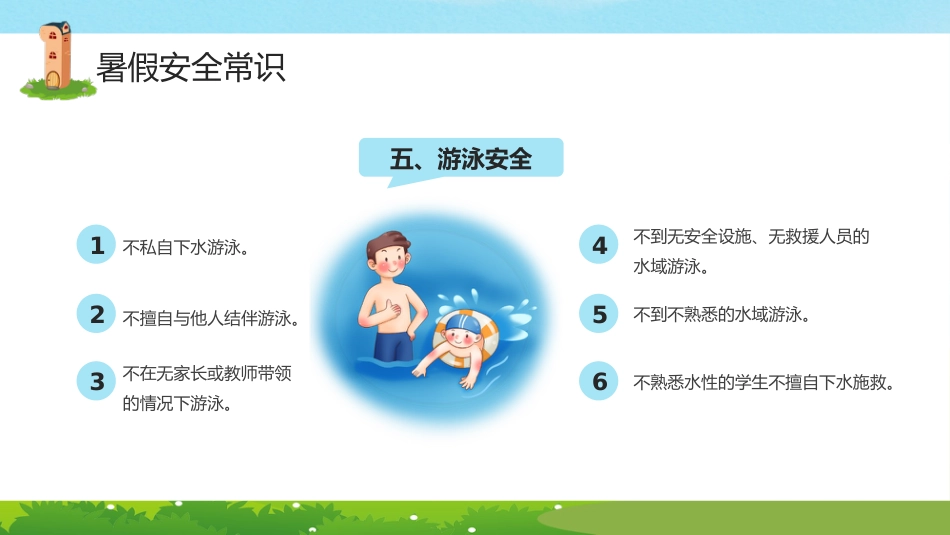 暑假安全常识

五、游泳安全

1 不私自下水游泳。

2 不擅自与他人结伴游泳。

3 不在无家长或教师带领的情况下游泳。

4 不到无安全设施、无救援人员的水域游泳。

5 不到不熟悉的水域游泳。

6 不熟悉水性的学生不擅自下水施救。